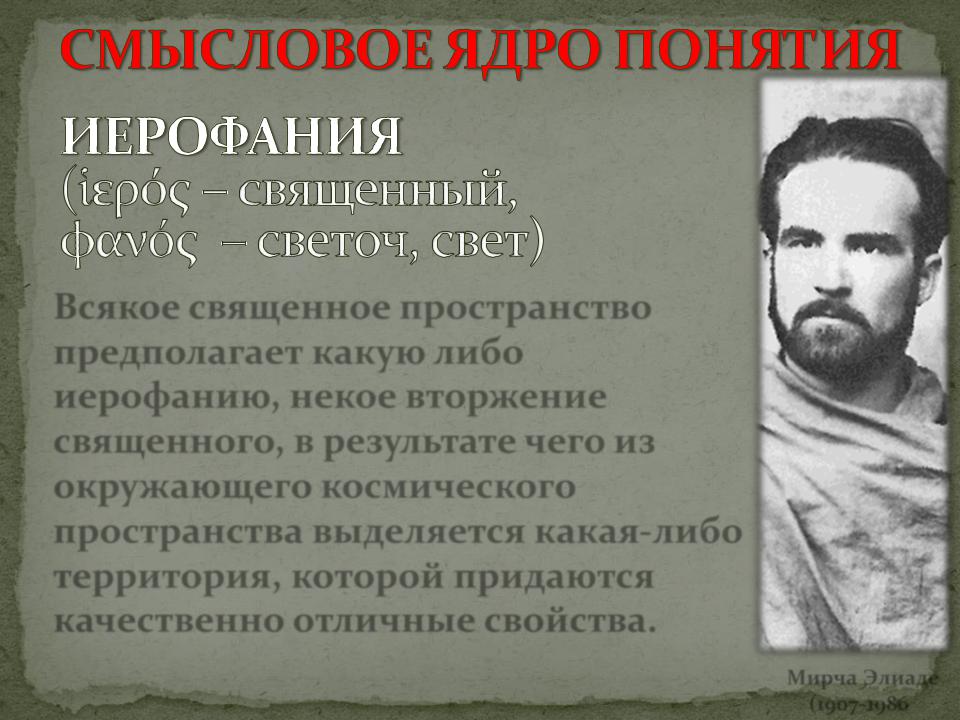 СМЫСЛОВОЕ ЯДРО ПОНЯТИЯ

ИЕРОФАНИЯ
(ἱερός – священный,
φανός – светоч, свет)

Всякое священное пространство предполагает какую либо иерофанию, некое вторжение священного, в результате чего из окружающего космического пространства выделяется какая-либо территория, которой придаются качественно отличные свойства.

Мирча Элиаде
(1907-1986